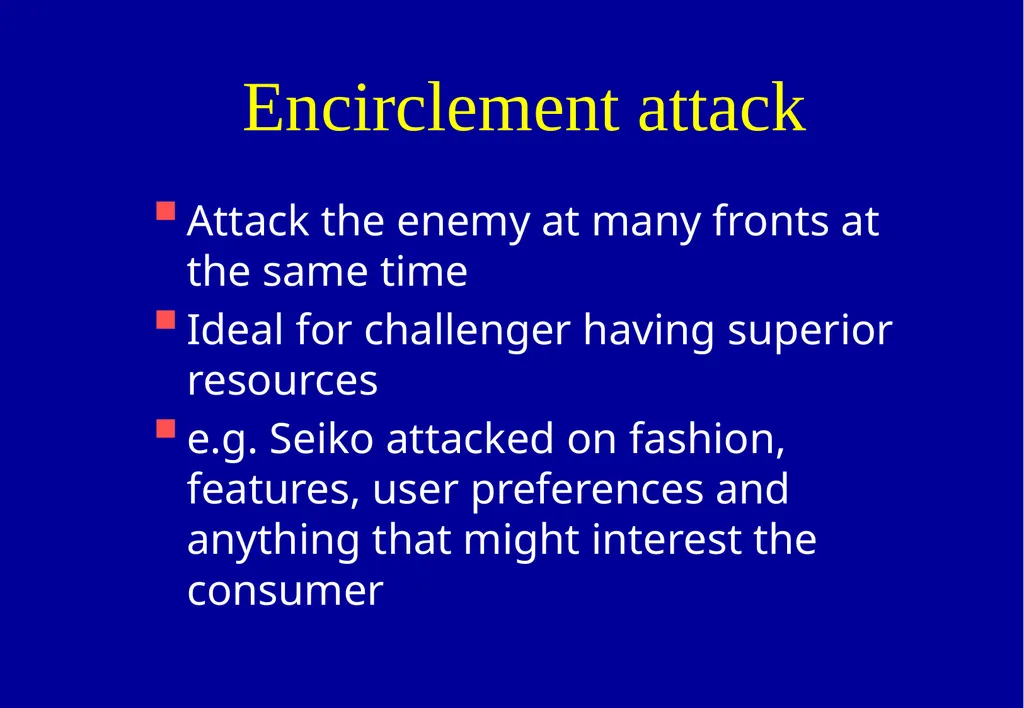 Encirclement attack

- Attack the enemy at many fronts at the same time
- Ideal for challenger having superior resources
- e.g. Seiko attacked on fashion, features, user preferences and anything that might interest the consumer